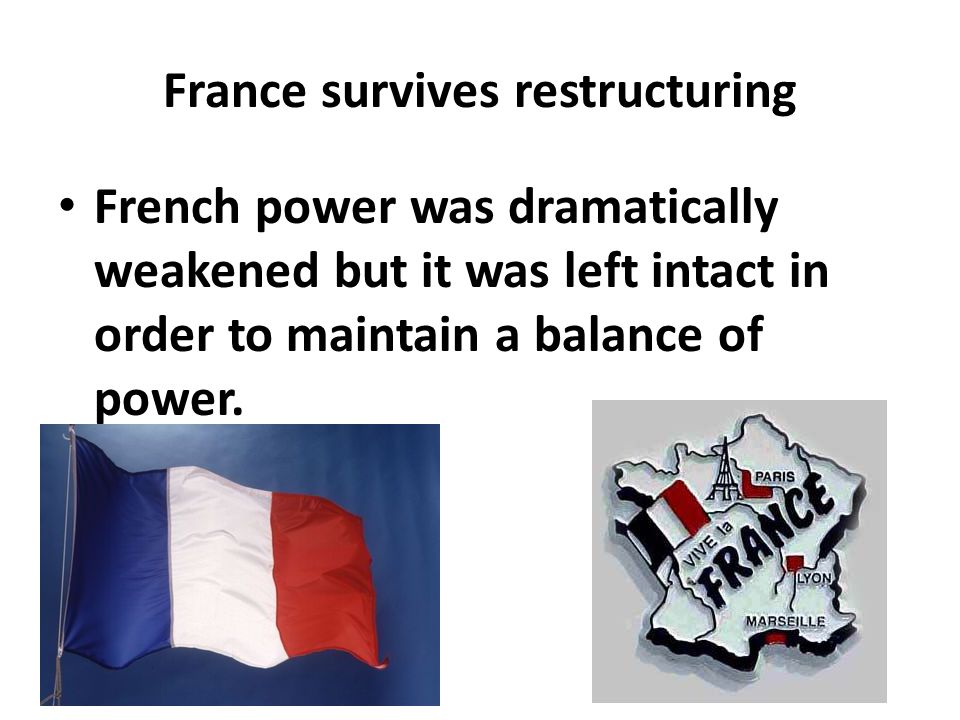 France survives restructuring

• French power was dramatically weakened but it was left intact in order to maintain a balance of power.

PARIS
VIVE la FRANCE
LYON
MARSEILLE